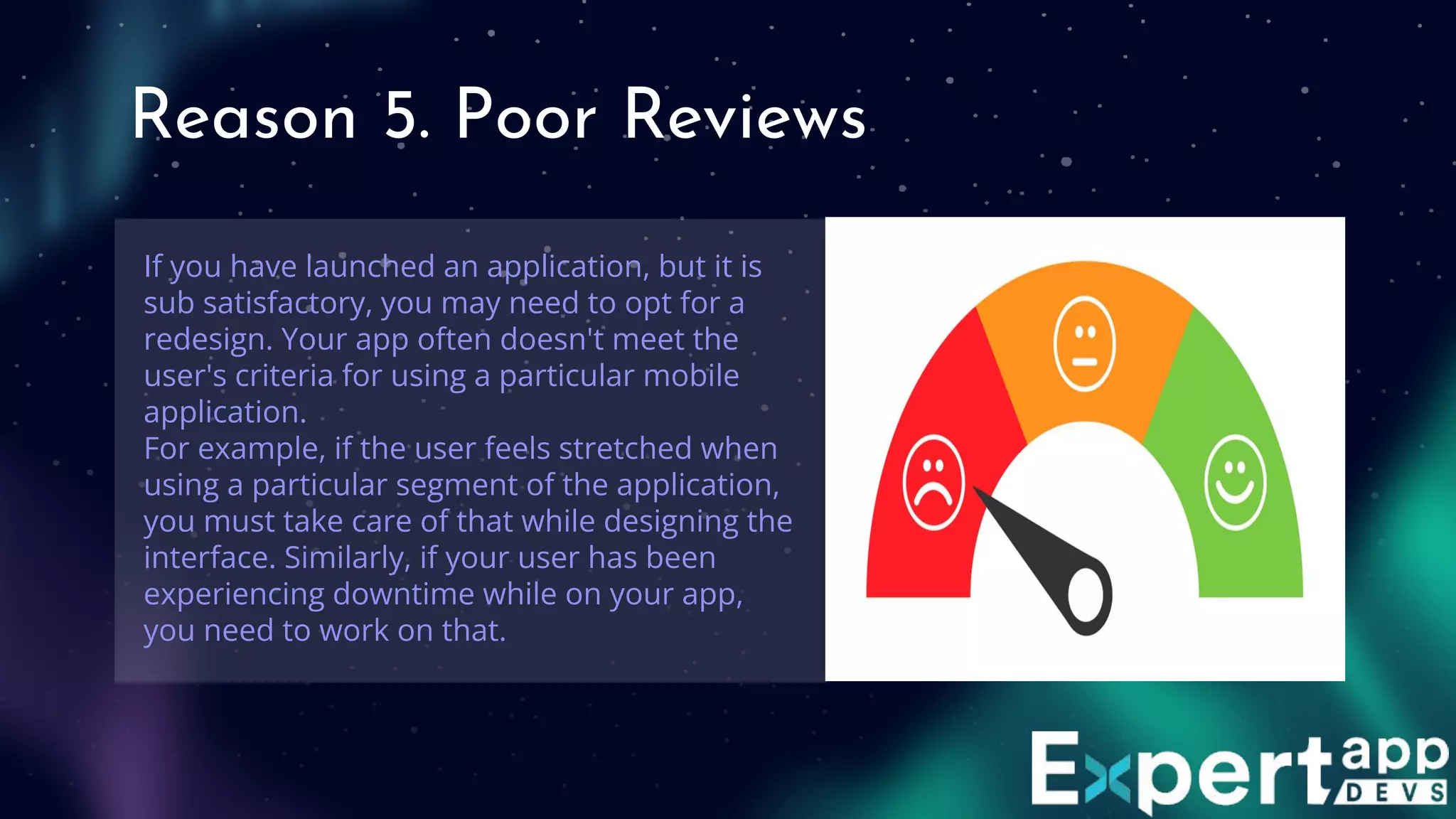 Reason 5. Poor Reviews

If you have launched an application, but it is sub satisfactory, you may need to opt for a redesign. Your app often doesn't meet the user's criteria for using a particular mobile application.
For example, if the user feels stretched when using a particular segment of the application, you must take care of that while designing the interface. Similarly, if your user has been experiencing downtime while on your app, you need to work on that.

Expert app DEVS